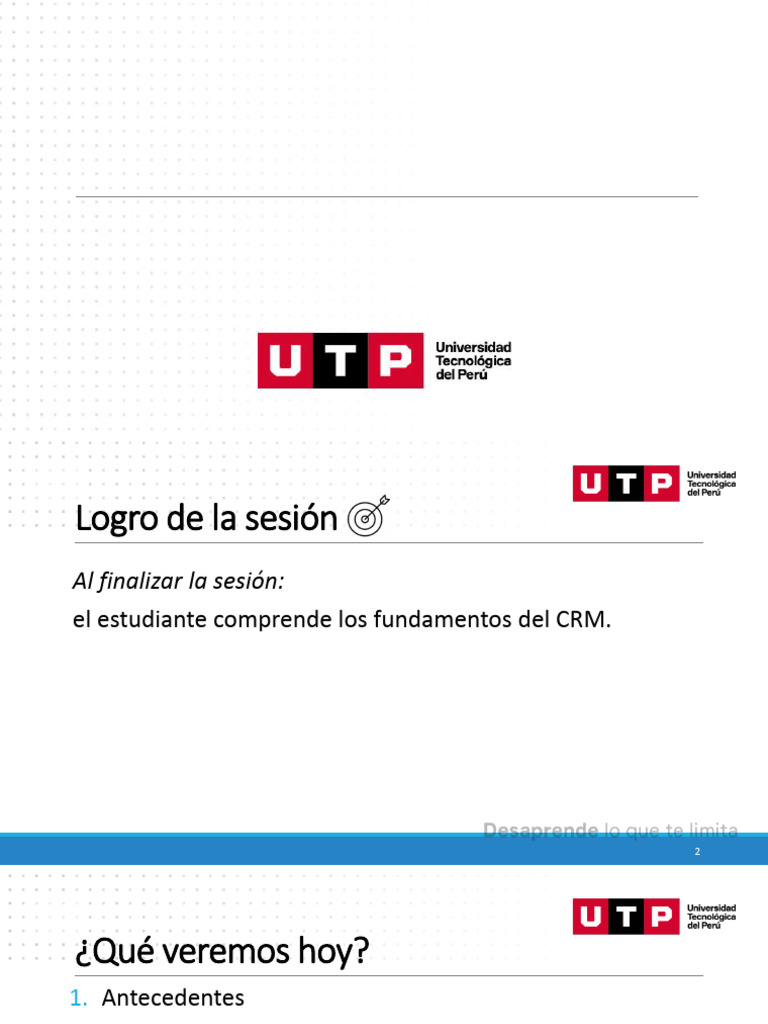 UTP Universidad Tecnológica del Perú

UTP Universidad Tecnológica del Perú

Logro de la sesión

Al finalizar la sesión:

el estudiante comprende los fundamentos del CRM.

Desaprende lo que te limita

2

UTP Universidad Tecnológica del Perú

¿Qué veremos hoy?

1. Antecedentes